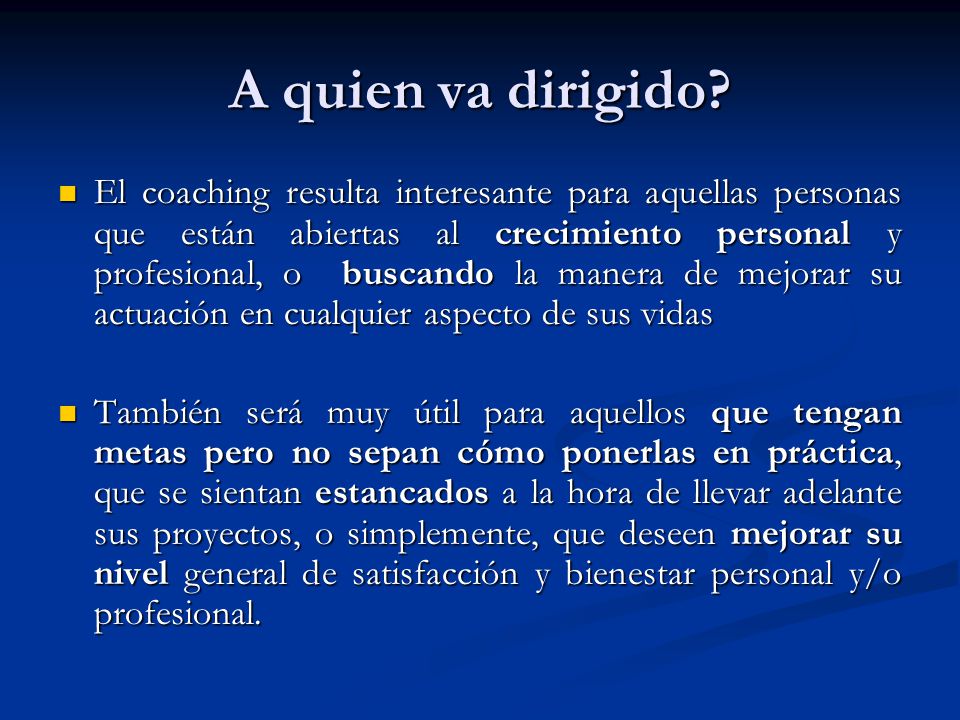 A quien va dirigido?

El coaching resulta interesante para aquellas personas que están abiertas al crecimiento personal y profesional, o buscando la manera de mejorar su actuación en cualquier aspecto de sus vidas

También será muy útil para aquellos que tengan metas pero no sepan cómo ponerlas en práctica, que se sientan estancados a la hora de llevar adelante sus proyectos, o simplemente, que deseen mejorar su nivel general de satisfacción y bienestar personal y/o profesional.